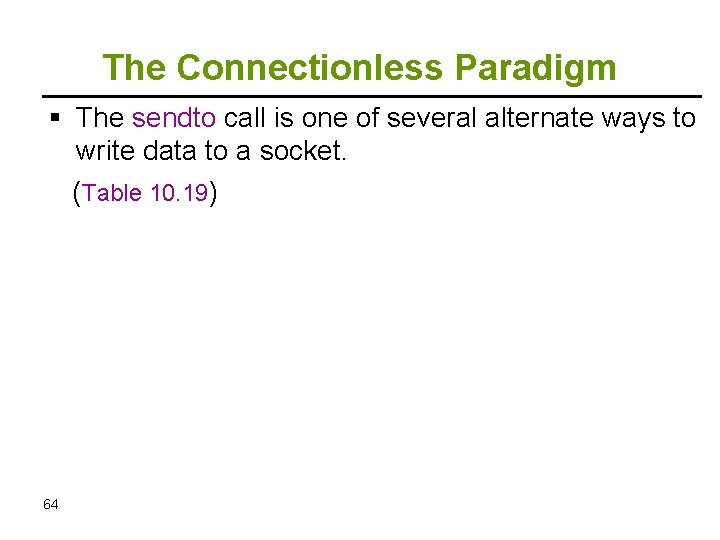 The Connectionless Paradigm

▪ The sendto call is one of several alternate ways to write data to a socket.

(Table 10.19)

64